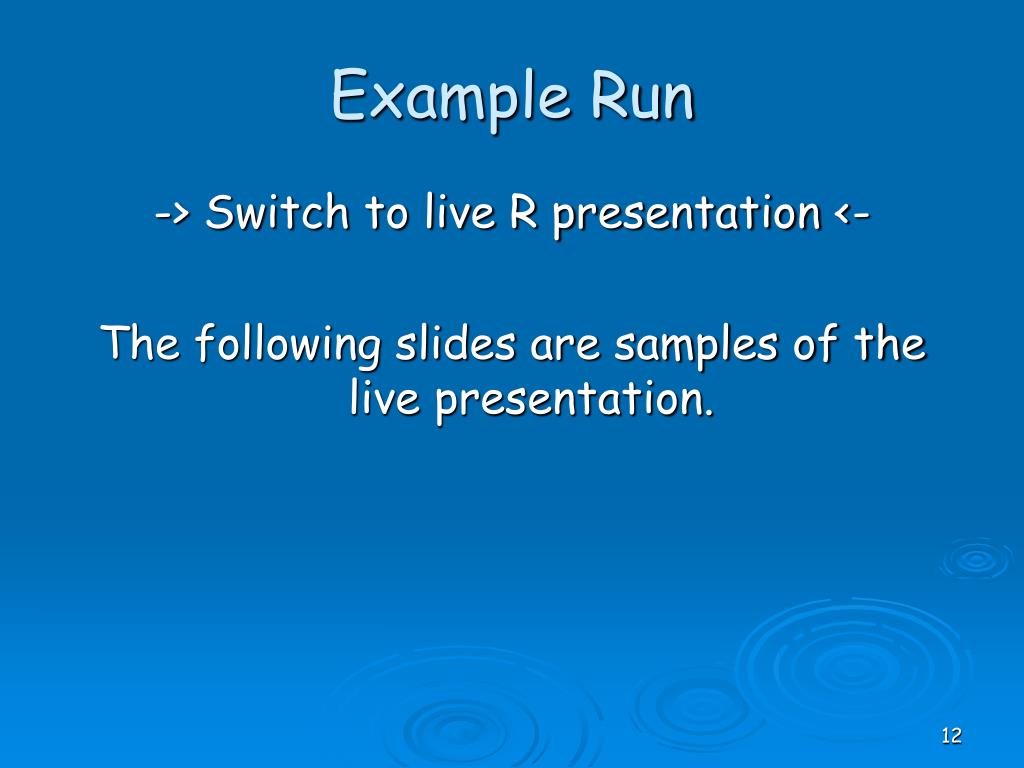 Example Run

-> Switch to live R presentation <-

The following slides are samples of the live presentation.

12